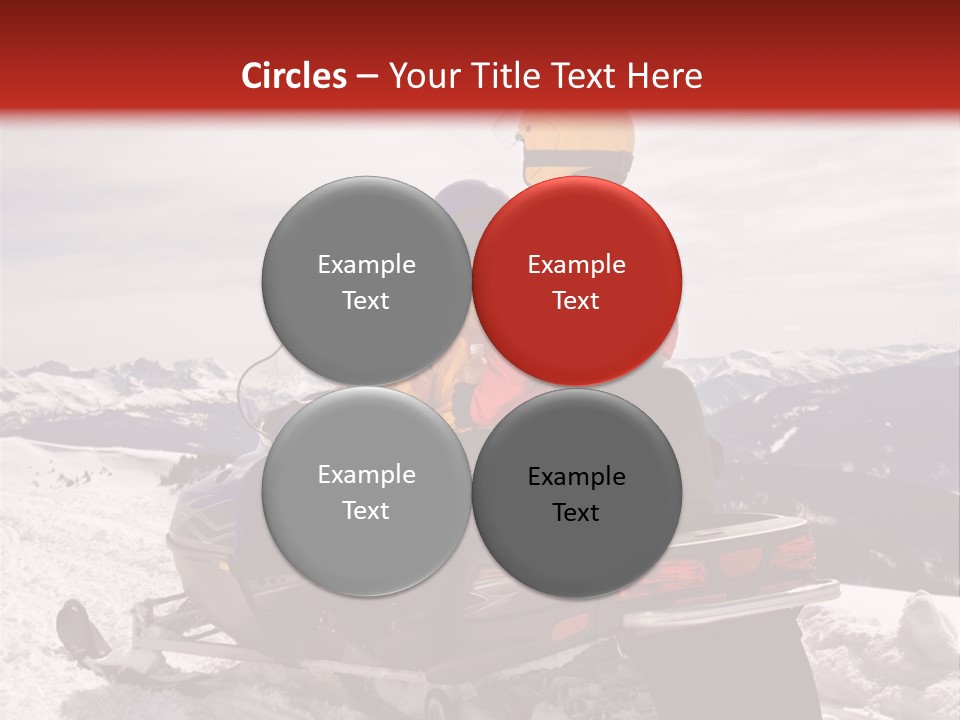 Circles – Your Title Text Here

Example Text

Example Text

Example Text

Example Text